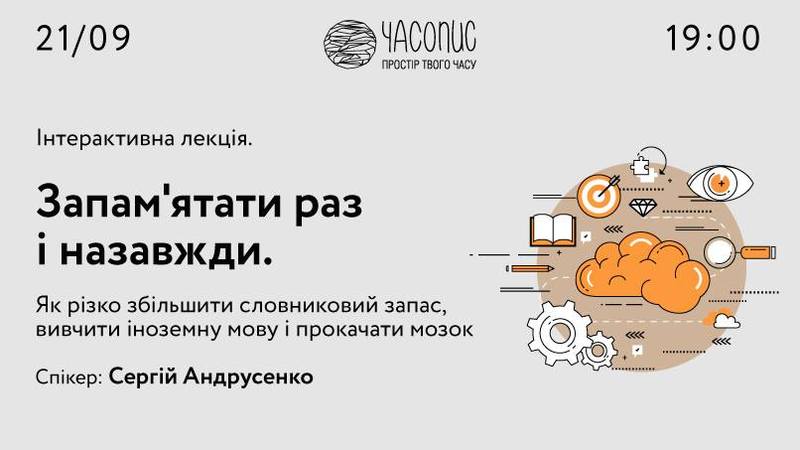 21/09

ЧАСОПИС
ПРОСТІР ТВОГО ЧАСУ

19:00

Інтерактивна лекція.

Запам'ятати раз і назавжди.

Як різко збільшити словниковий запас, вивчити іноземну мову і прокачати мозок

Спікер: Сергій Андрусенко